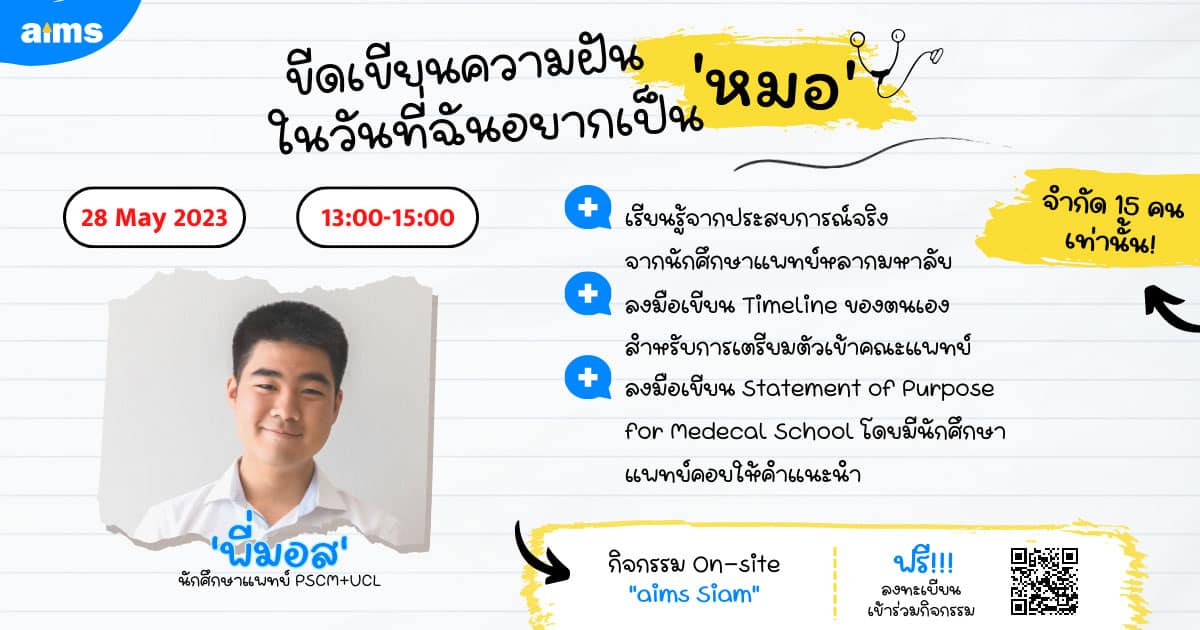 aims

ขีดเขียนความฝัน
ในวันที่ฉันอยากเป็น 'หมอ'

28 May 2023

13:00-15:00

เรียนรู้จากประสบการณ์จริง จากนักศึกษาแพทย์หลากมหาลัย

ลงมือเขียน Timeline ของตนเอง สำหรับการเตรียมตัวเข้าคณะแพทย์

ลงมือเขียน Statement of Purpose for Medecal School โดยมีนักศึกษาแพทย์คอยให้คำแนะนำ

จำกัด 15 คน เท่านั้น!

'พี่มอส'
นักศึกษาแพทย์ PSCM+UCL

กิจกรรม On-site
"aims Siam"

ฟรี!!!
ลงทะเบียน
เข้าร่วมกิจกรรม